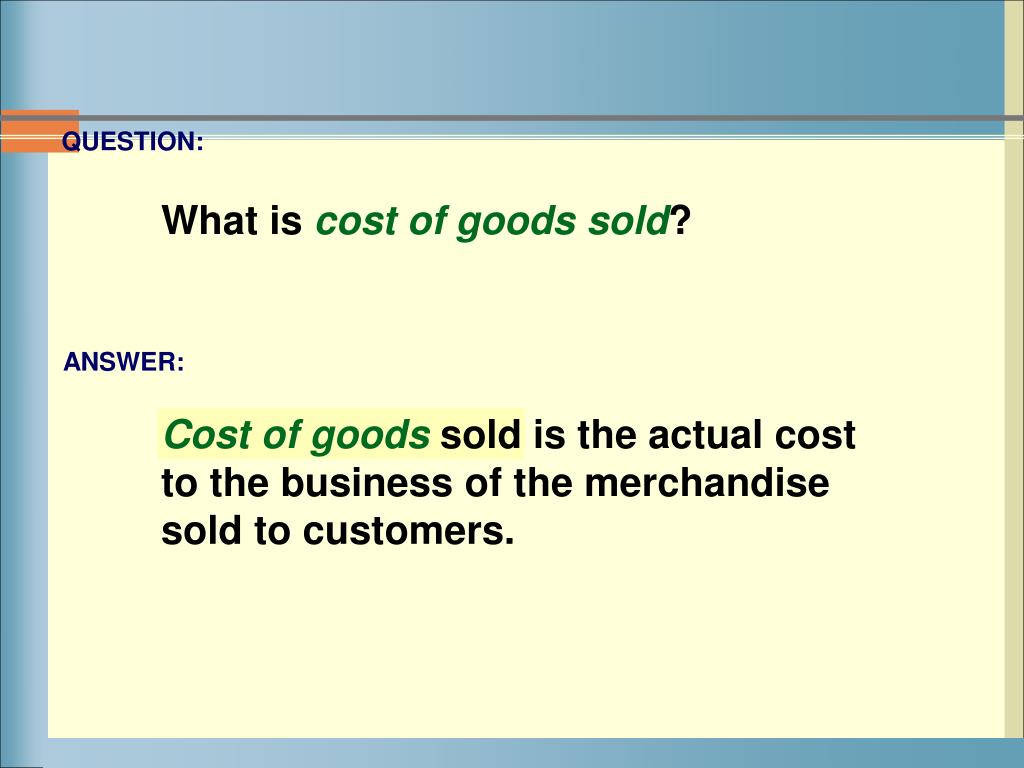 QUESTION:

What is cost of goods sold?

ANSWER:

Cost of goods sold is the actual cost to the business of the merchandise sold to customers.